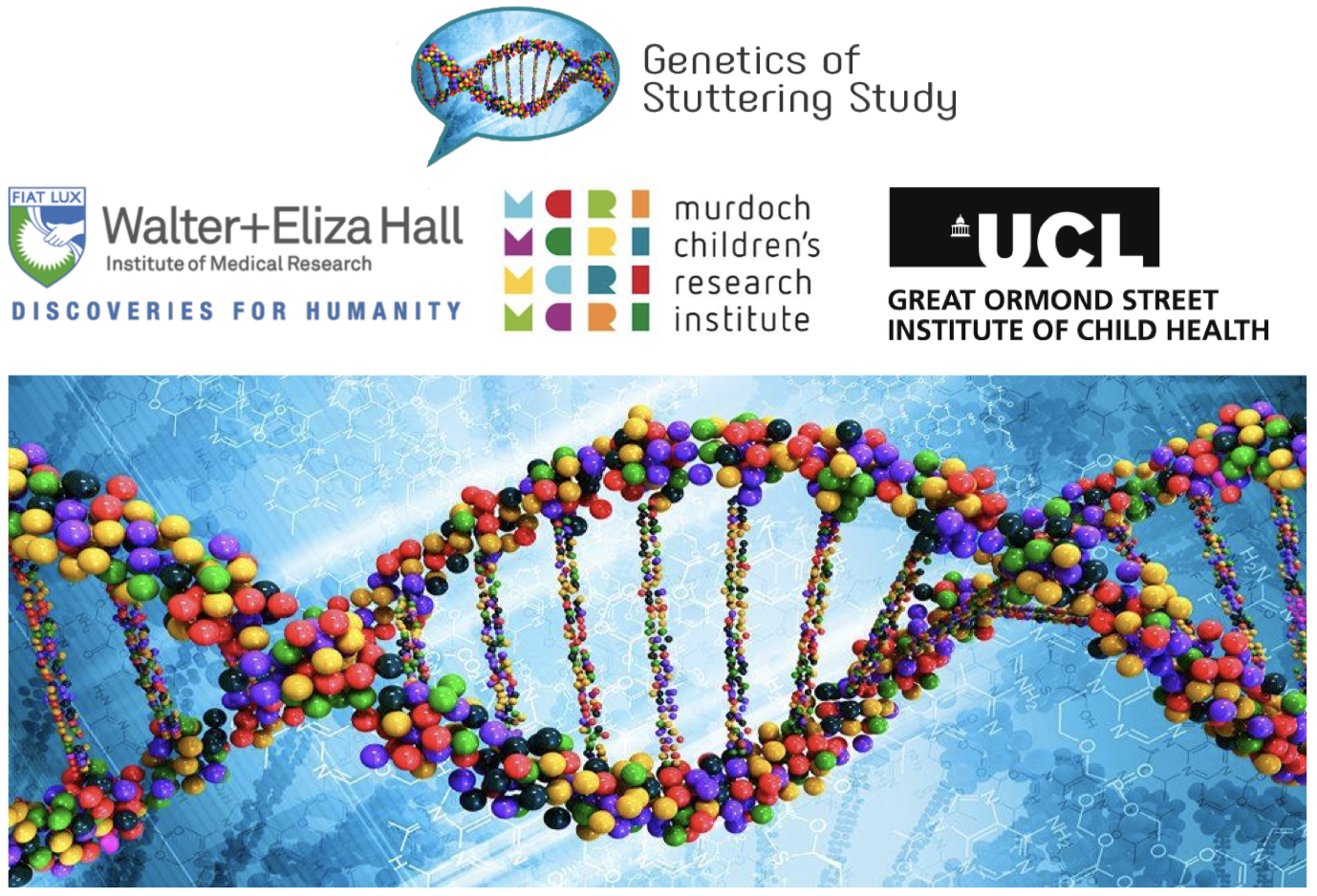 Genetics of Stuttering Study

FIAT LUX
Walter+Eliza Hall
Institute of Medical Research
DISCOVERIES FOR HUMANITY

MCRI
MCRI
MCRI
MCRI
murdoch children's research institute

UCL
GREAT ORMOND STREET INSTITUTE OF CHILD HEALTH